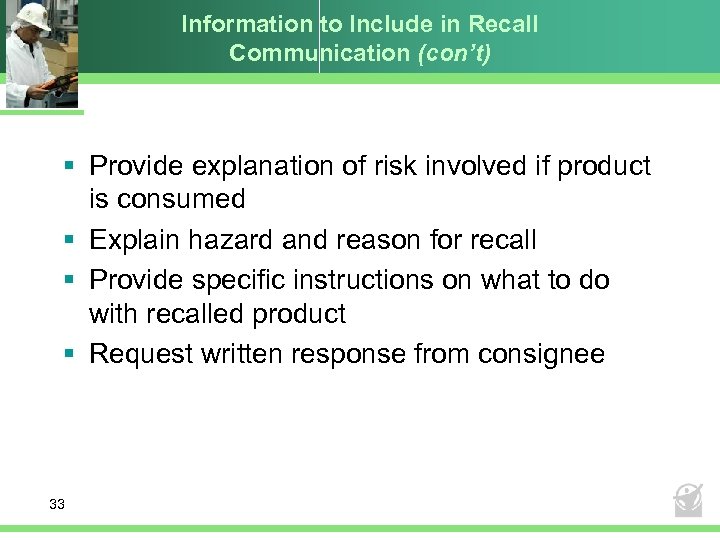 Information to Include in Recall Communication (con't)

▪ Provide explanation of risk involved if product is consumed

▪ Explain hazard and reason for recall

▪ Provide specific instructions on what to do with recalled product

▪ Request written response from consignee

33